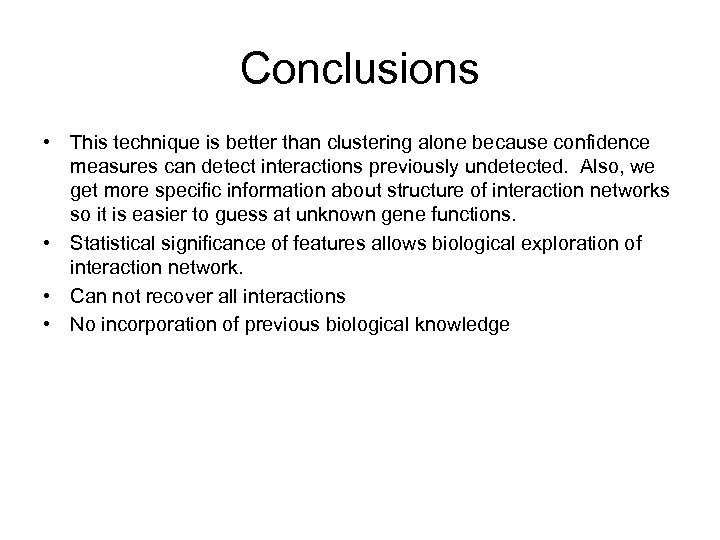 Conclusions

• This technique is better than clustering alone because confidence measures can detect interactions previously undetected. Also, we get more specific information about structure of interaction networks so it is easier to guess at unknown gene functions.
• Statistical significance of features allows biological exploration of interaction network.
• Can not recover all interactions
• No incorporation of previous biological knowledge